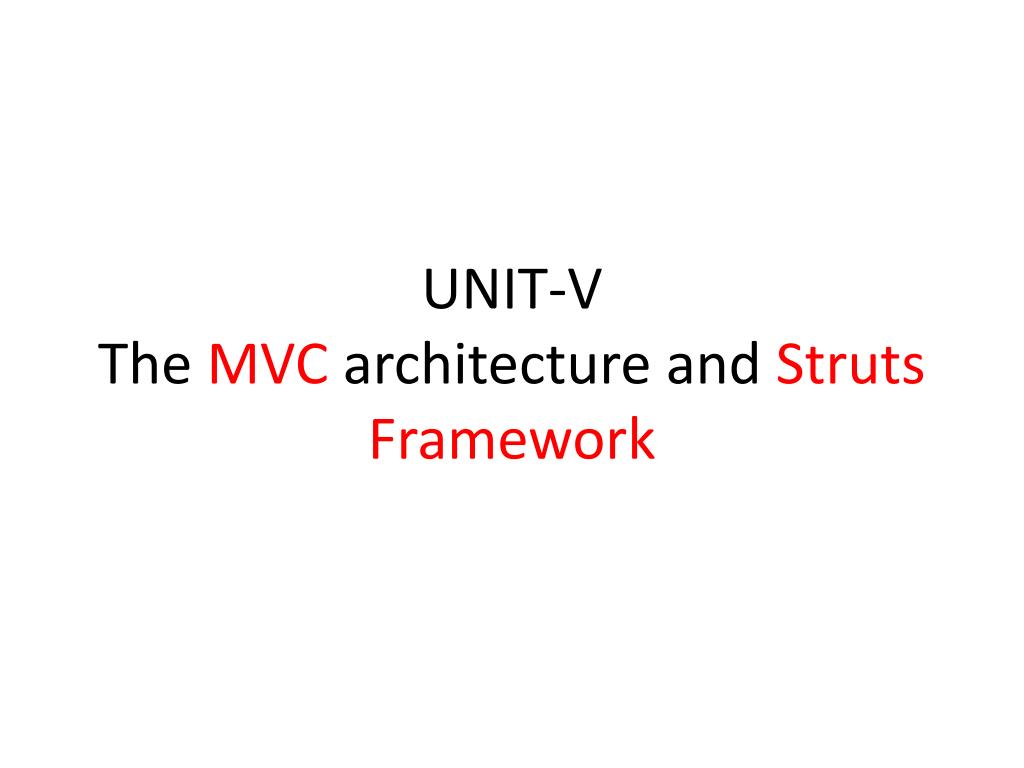 UNIT-V
The MVC architecture and Struts Framework